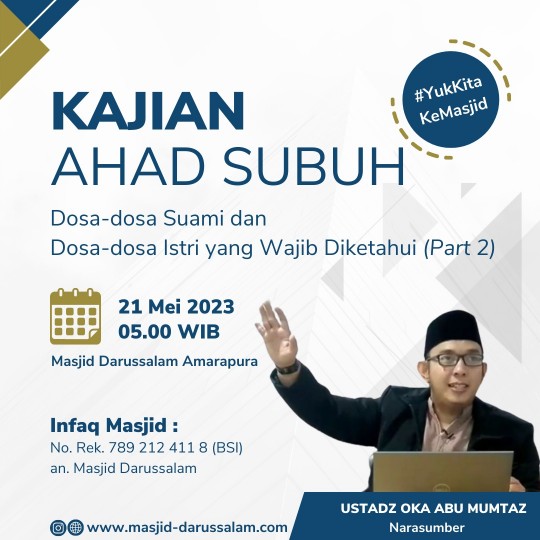 #YukKita KeMasjid

KAJIAN
AHAD SUBUH

Dosa-dosa Suami dan
Dosa-dosa Istri yang Wajib Diketahui (Part 2)

21 Mei 2023
05.00 WIB

Masjid Darussalam Amarapura

Infaq Masjid :
No. Rek. 789 212 411 8 (BSI)
an. Masjid Darussalam

www.masjid-darussalam.com

USTADZ OKA ABU MUMTAZ
Narasumber